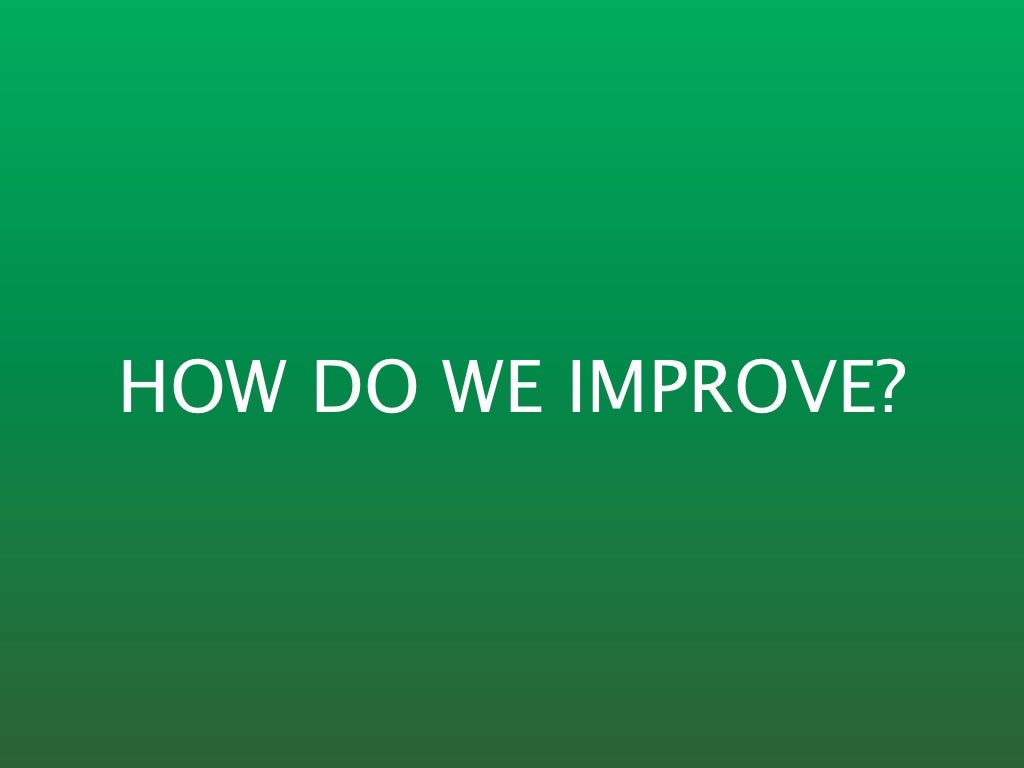 HOW DO WE IMPROVE?